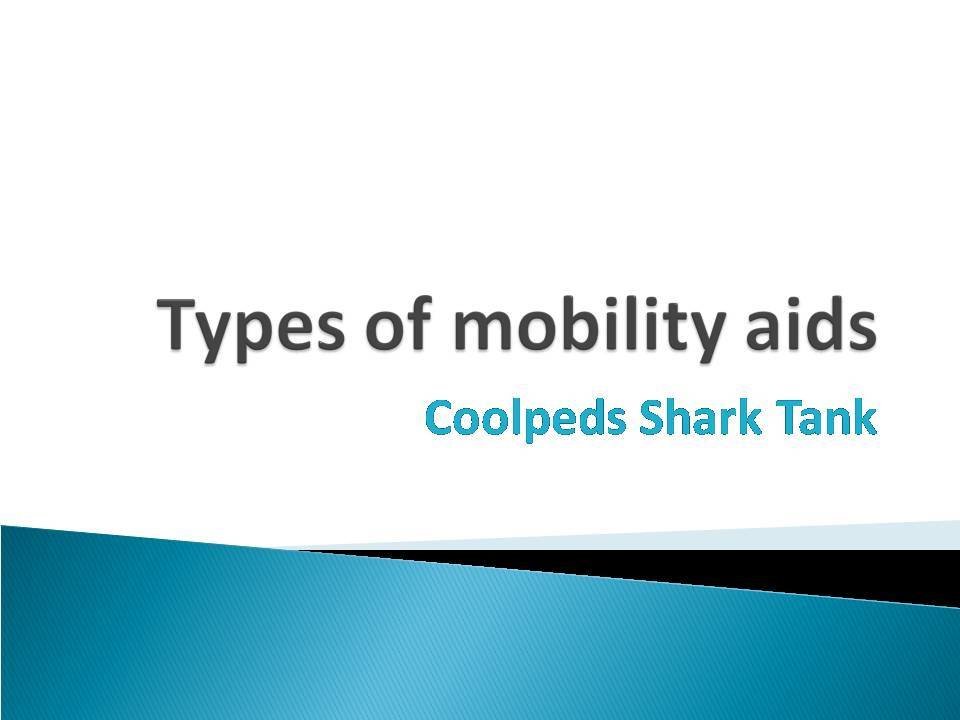 Types of mobility aids

Coolpeds Shark Tank